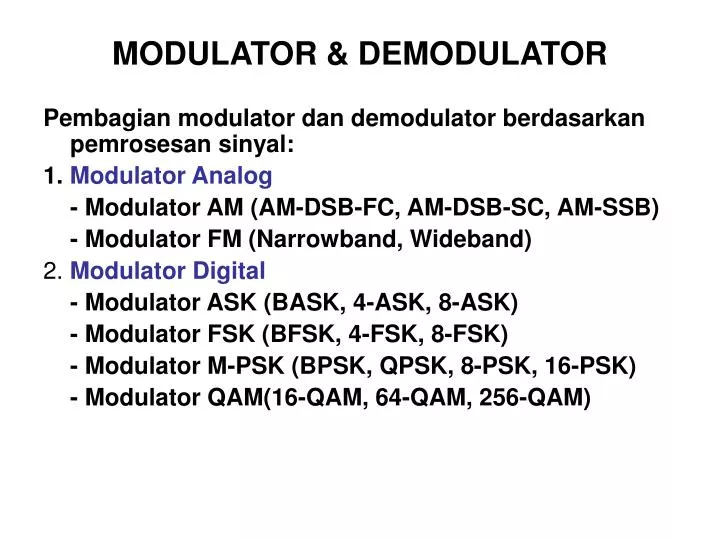 MODULATOR & DEMODULATOR

Pembagian modulator dan demodulator berdasarkan pemrosesan sinyal:

1. Modulator Analog
- Modulator AM (AM-DSB-FC, AM-DSB-SC, AM-SSB)
- Modulator FM (Narrowband, Wideband)

2. Modulator Digital
- Modulator ASK (BASK, 4-ASK, 8-ASK)
- Modulator FSK (BFSK, 4-FSK, 8-FSK)
- Modulator M-PSK (BPSK, QPSK, 8-PSK, 16-PSK)
- Modulator QAM(16-QAM, 64-QAM, 256-QAM)